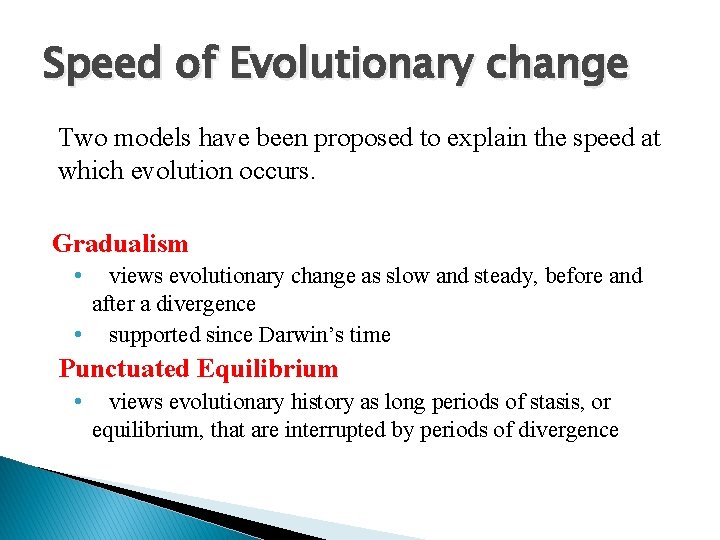 Speed of Evolutionary change

Two models have been proposed to explain the speed at which evolution occurs.

Gradualism

• views evolutionary change as slow and steady, before and after a divergence
• supported since Darwin's time

Punctuated Equilibrium

• views evolutionary history as long periods of stasis, or equilibrium, that are interrupted by periods of divergence